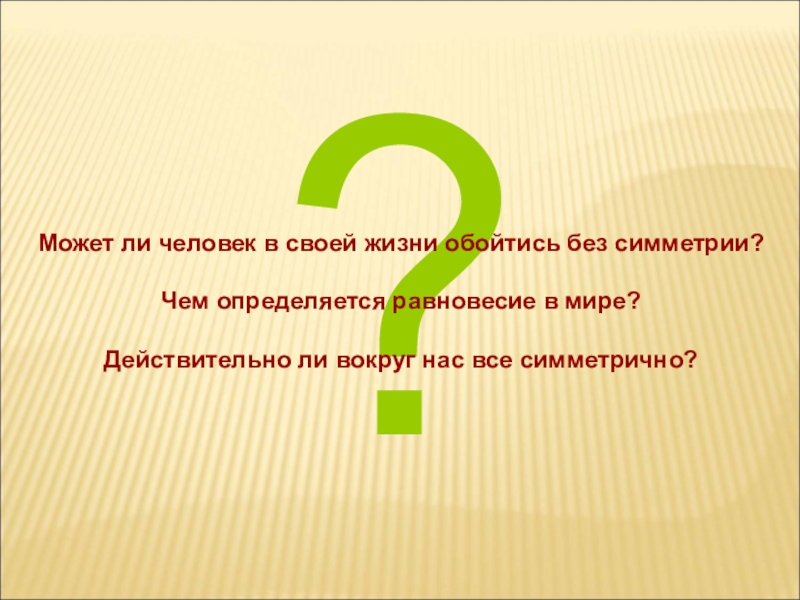 ?

Может ли человек в своей жизни обойтись без симметрии?

Чем определяется равновесие в мире?

Действительно ли вокруг нас все симметрично?